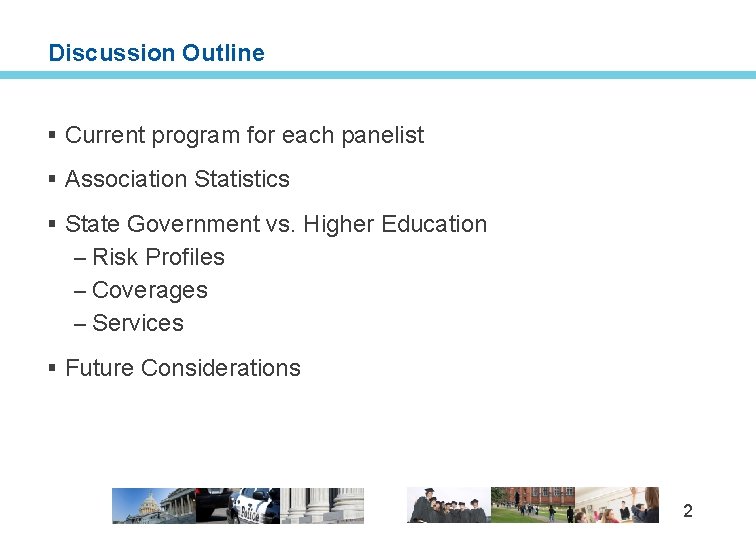 Discussion Outline

▪ Current program for each panelist

▪ Association Statistics

▪ State Government vs. Higher Education
– Risk Profiles
– Coverages
– Services

▪ Future Considerations

Police

2